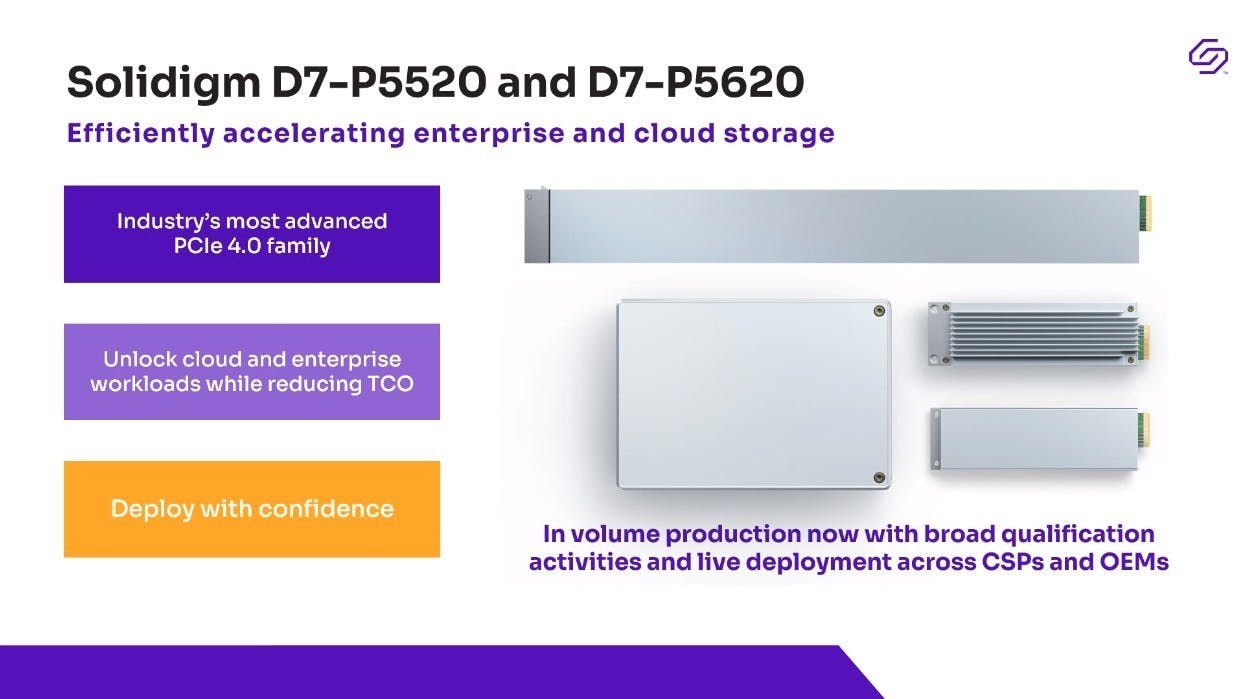 Solidigm D7-P5520 and D7-P5620

Efficiently accelerating enterprise and cloud storage

Industry's most advanced PCIe 4.0 family

Unlock cloud and enterprise workloads while reducing TCO

Deploy with confidence

In volume production now with broad qualification activities and live deployment across CSPs and OEMs